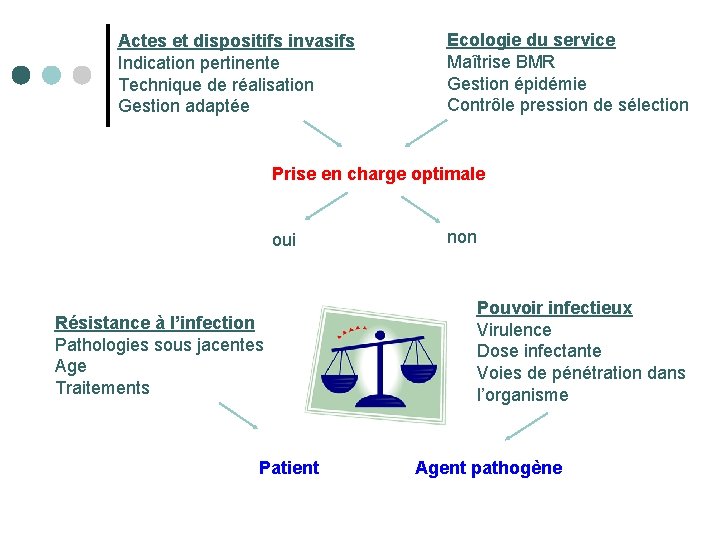 Actes et dispositifs invasifs
Indication pertinente
Technique de réalisation
Gestion adaptée

Ecologie du service
Maîtrise BMR
Gestion épidémie
Contrôle pression de sélection

Prise en charge optimale

oui

non

Résistance à l'infection
Pathologies sous jacentes
Age
Traitements

Pouvoir infectieux
Virulence
Dose infectante
Voies de pénétration dans l'organisme

Patient

Agent pathogène